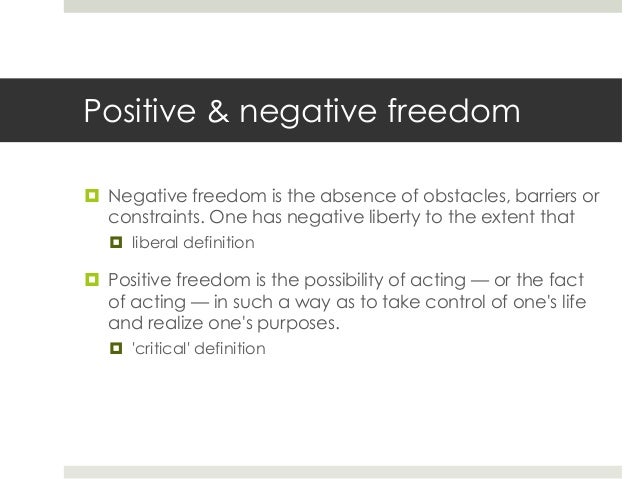 Positive & negative freedom

Negative freedom is the absence of obstacles, barriers or constraints. One has negative liberty to the extent that

liberal definition

Positive freedom is the possibility of acting — or the fact of acting — in such a way as to take control of one's life and realize one's purposes.

'critical' definition